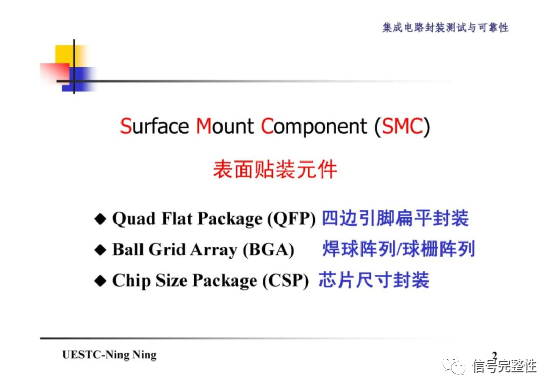 集成电路封装测试与可靠性

Surface Mount Component (SMC)

表面贴装元件

◆ Quad Flat Package (QFP) 四边引脚扁平封装

◆ Ball Grid Array (BGA) 焊球阵列/球栅阵列

◆ Chip Size Package (CSP) 芯片尺寸封装

UESTC-Ning Ning

2

信号完整性